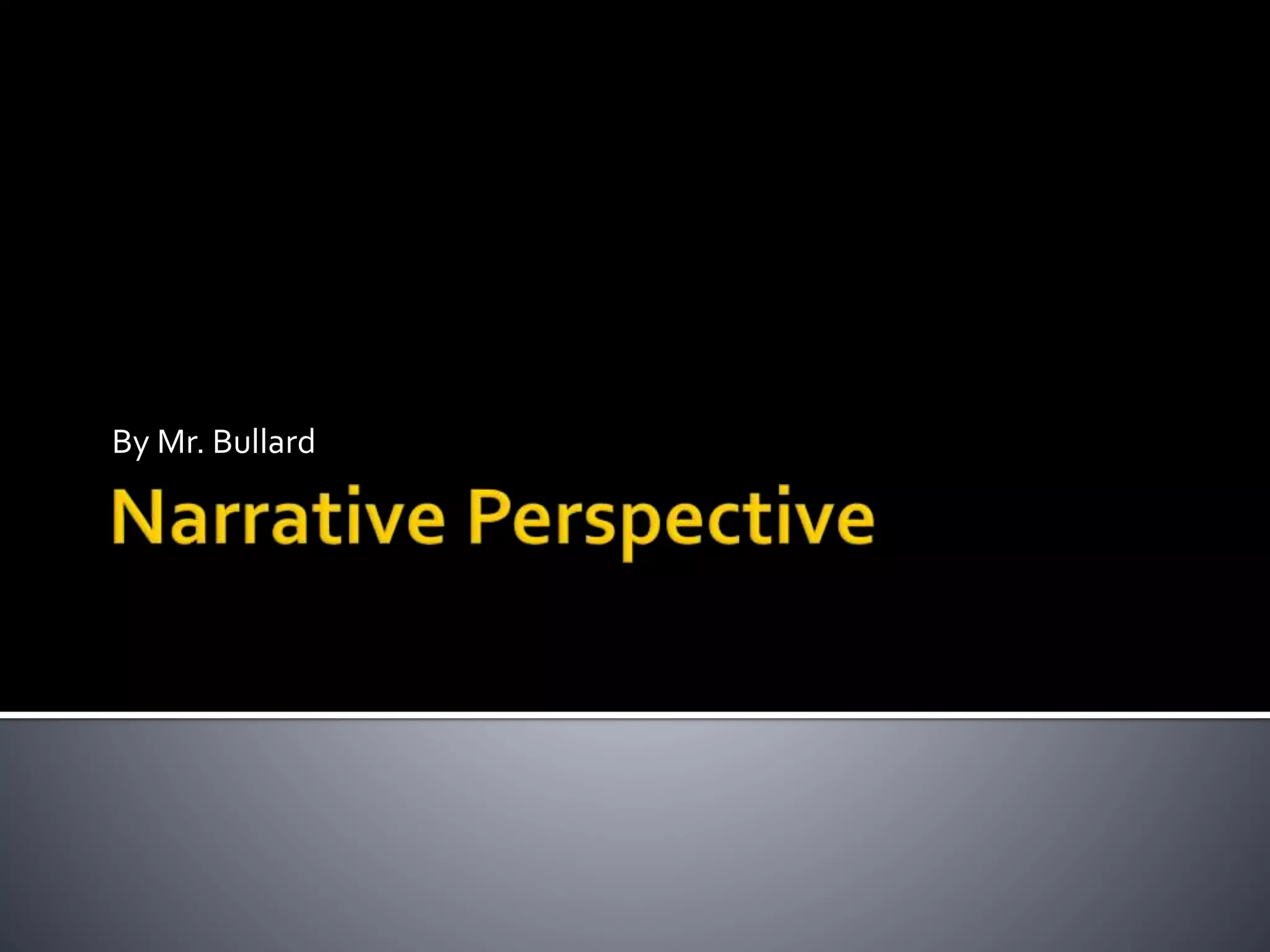 By Mr. Bullard

Narrative Perspective